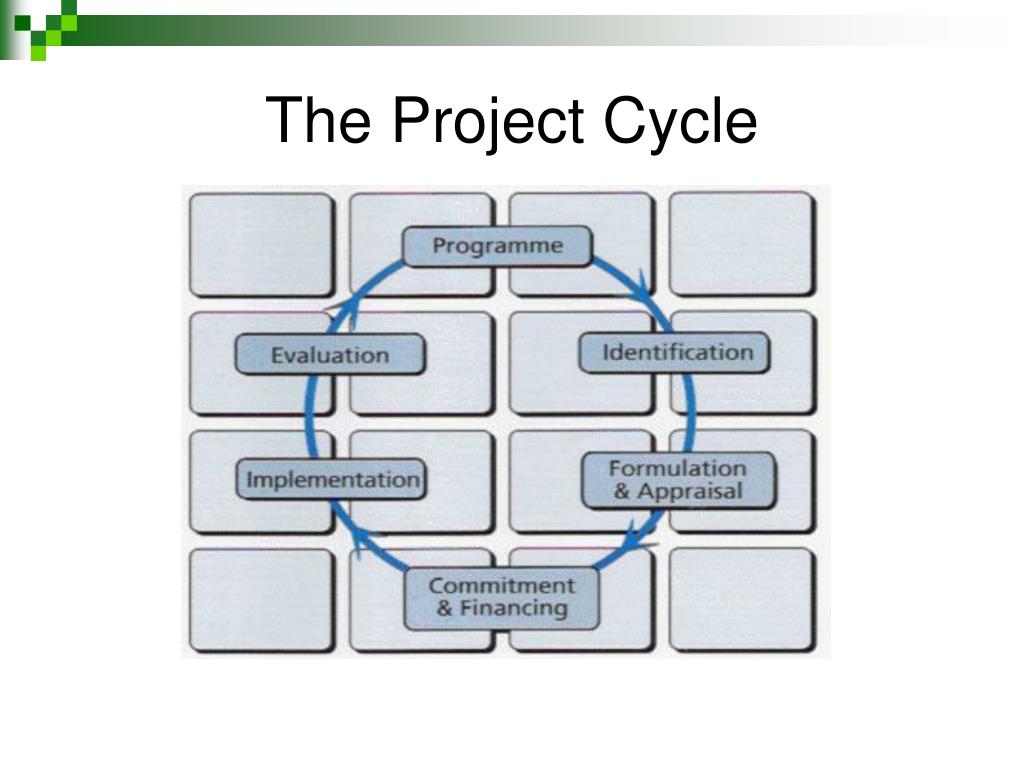 The Project Cycle

Programme

Identification

Formulation & Appraisal

Commitment & Financing

Implementation

Evaluation